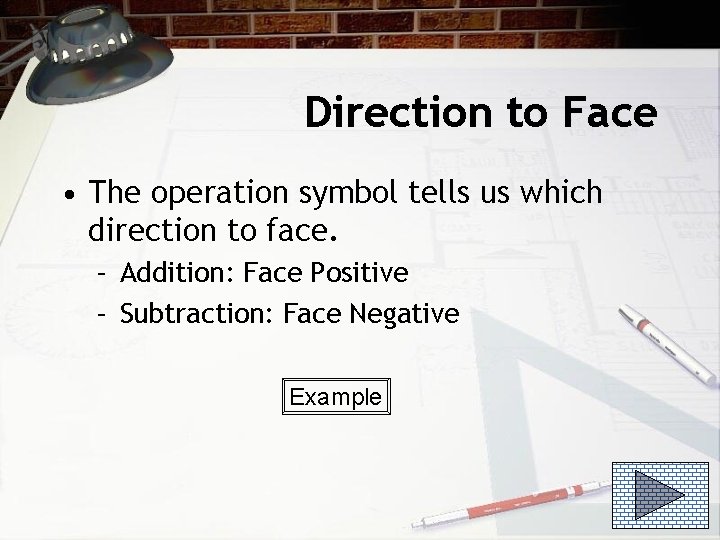 Direction to Face

• The operation symbol tells us which direction to face.
  – Addition: Face Positive
  – Subtraction: Face Negative

Example